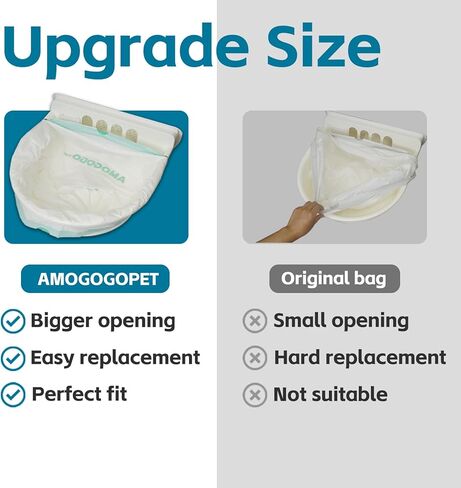 Upgrade Size

AMOGOGO

AMOGOGOPET

Bigger opening

Easy replacement

Perfect fit

Original bag

Small opening

Hard replacement

Not suitable